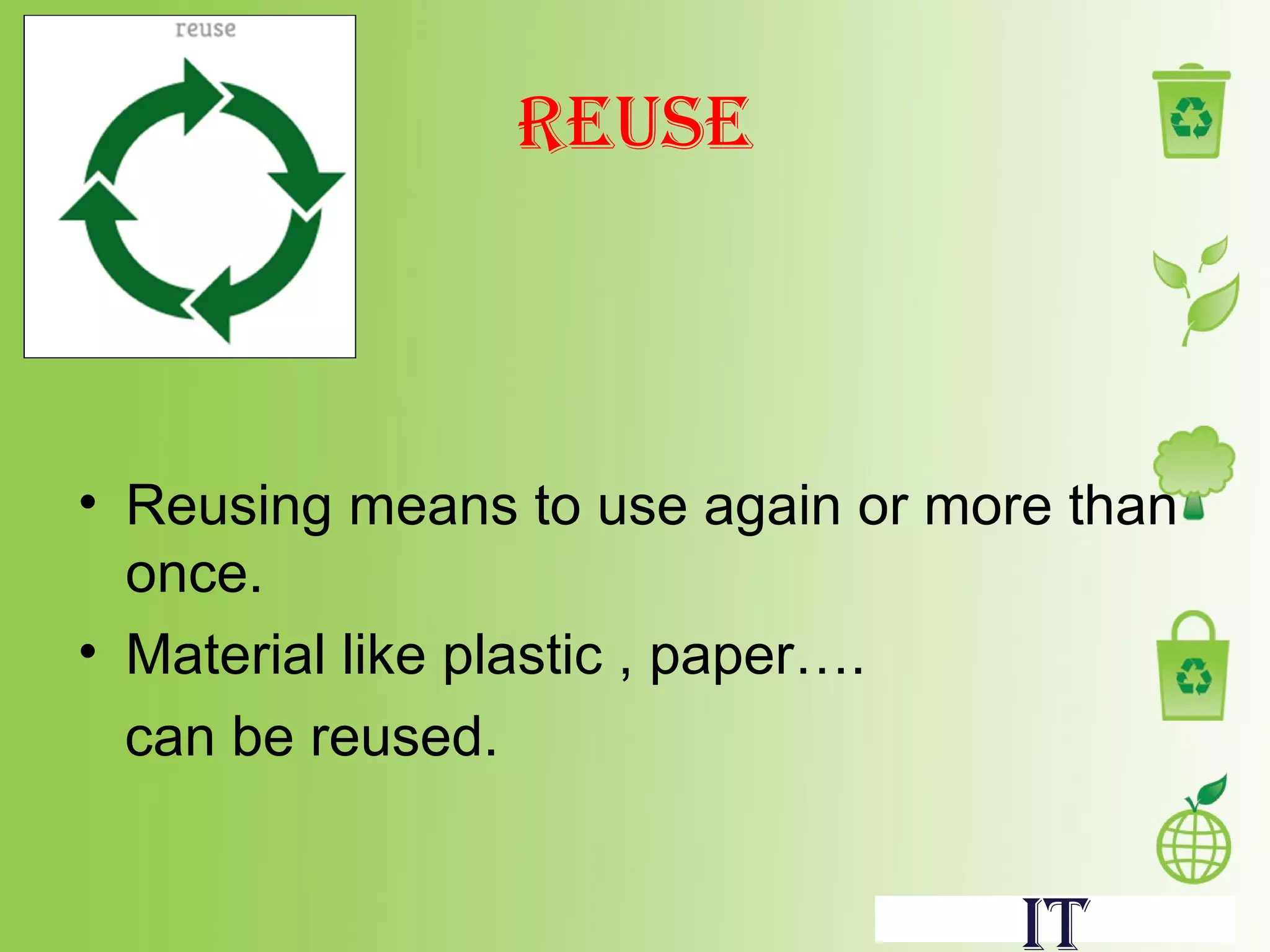 reuse

REUSE

• Reusing means to use again or more than once.
• Material like plastic , paper….
can be reused.

IT